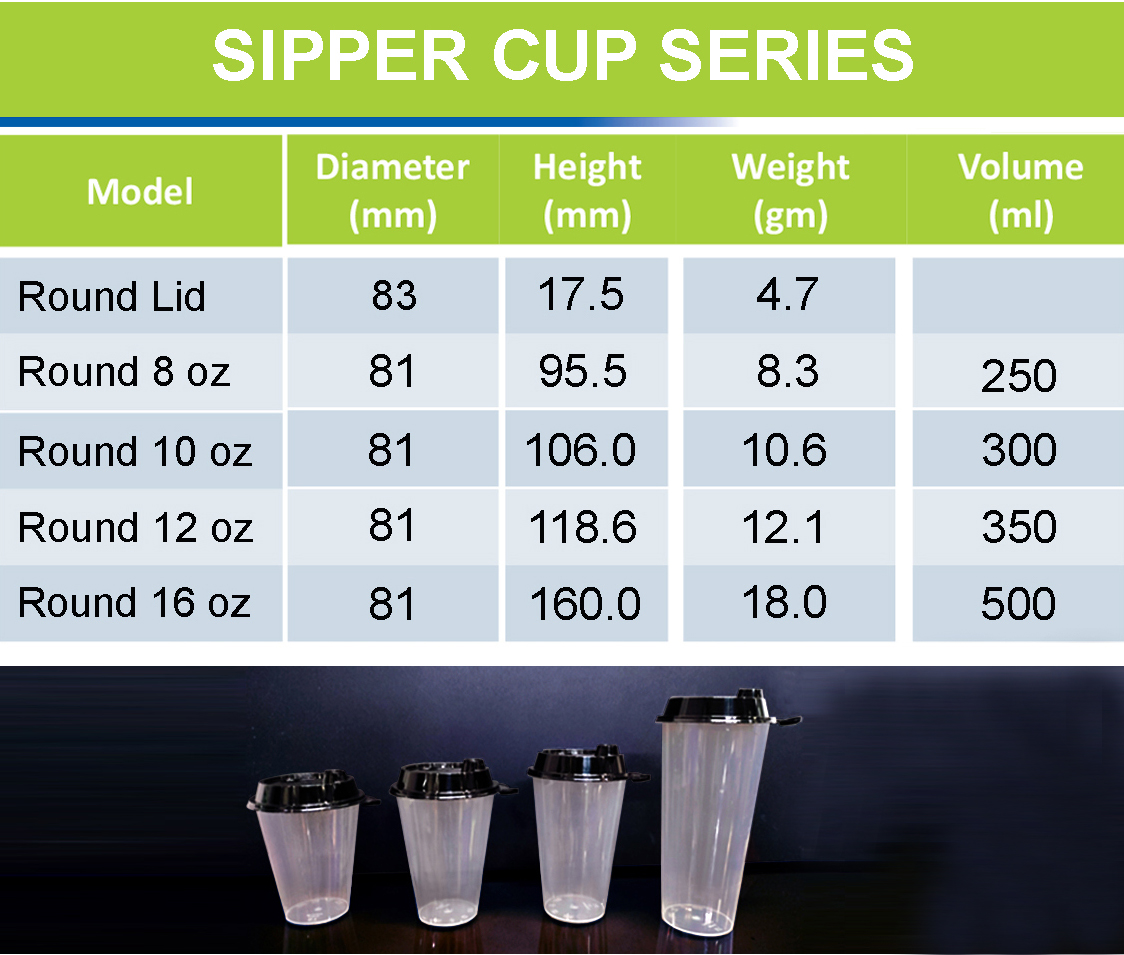 SIPPER CUP SERIES

| Model | Diameter (mm) | Height (mm) | Weight (gm) | Volume (ml) |
|---|---|---|---|---|
| Round Lid | 83 | 17.5 | 4.7 | |
| Round 8 oz | 81 | 95.5 | 8.3 | 250 |
| Round 10 oz | 81 | 106.0 | 10.6 | 300 |
| Round 12 oz | 81 | 118.6 | 12.1 | 350 |
| Round 16 oz | 81 | 160.0 | 18.0 | 500 |